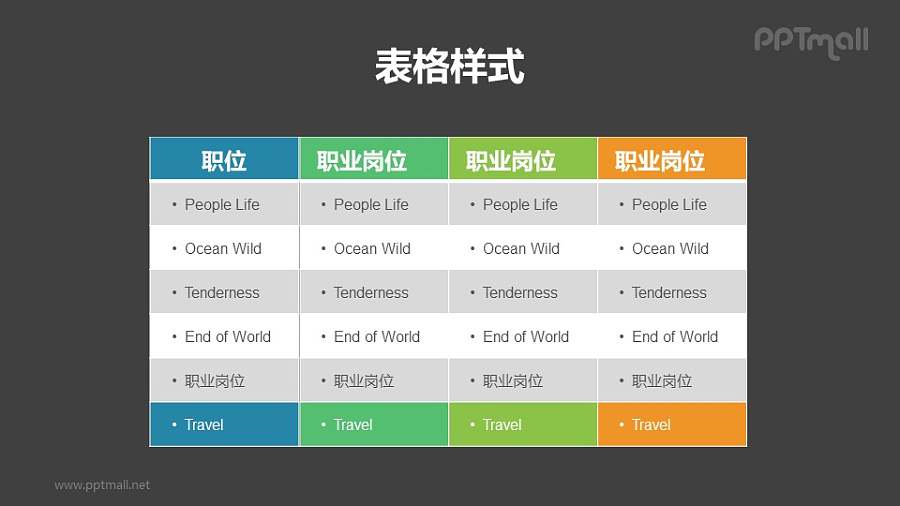 PPTmall

表格样式

| 职位 | 职业岗位 | 职业岗位 | 职业岗位 |
|---|---|---|---|
| • People Life | • People Life | • People Life | • People Life |
| • Ocean Wild | • Ocean Wild | • Ocean Wild | • Ocean Wild |
| • Tenderness | • Tenderness | • Tenderness | • Tenderness |
| • End of World | • End of World | • End of World | • End of World |
| • 职业岗位 | • 职业岗位 | • 职业岗位 | • 职业岗位 |
| • Travel | • Travel | • Travel | • Travel |

www.pptmall.net